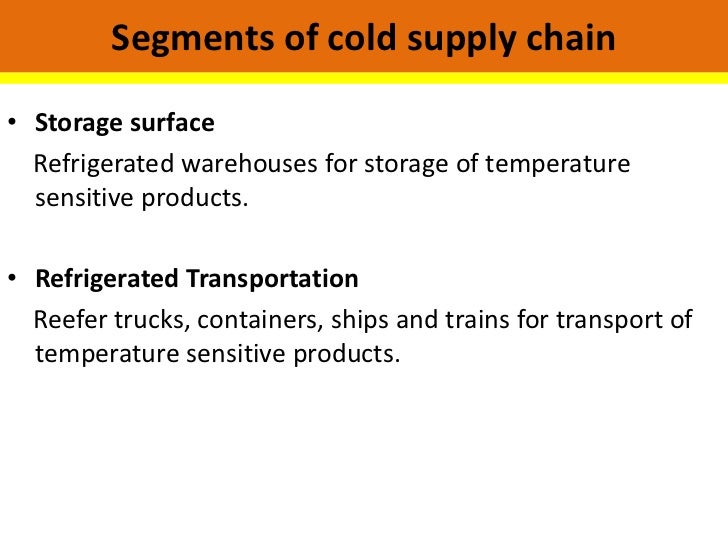 Segments of cold supply chain

• Storage surface

Refrigerated warehouses for storage of temperature sensitive products.

• Refrigerated Transportation

Reefer trucks, containers, ships and trains for transport of temperature sensitive products.